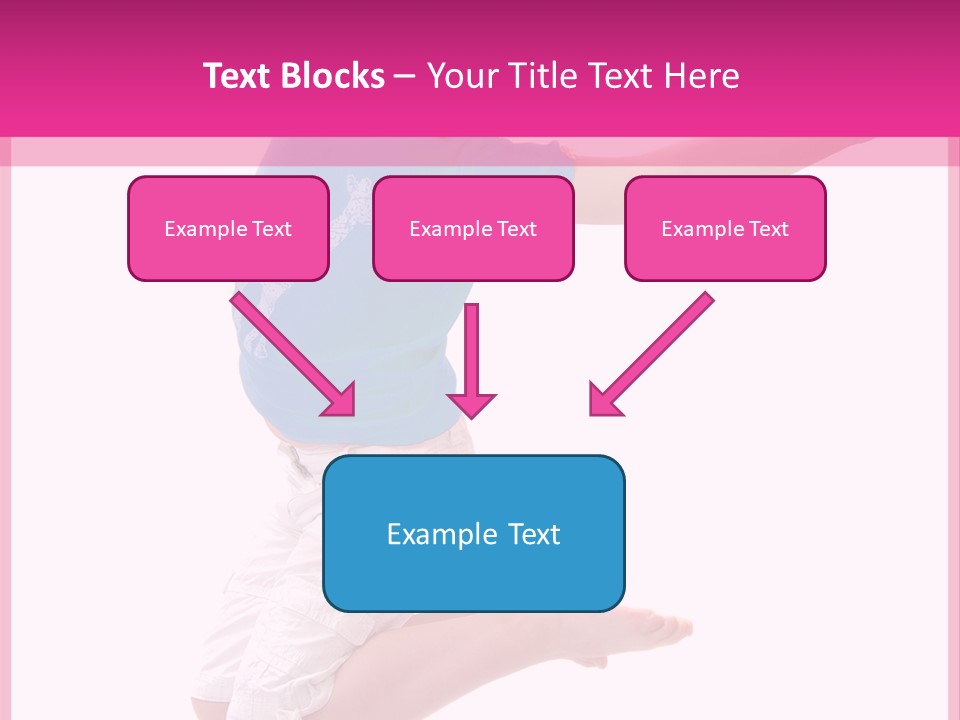 Text Blocks – Your Title Text Here

Example Text

Example Text

Example Text

Example Text